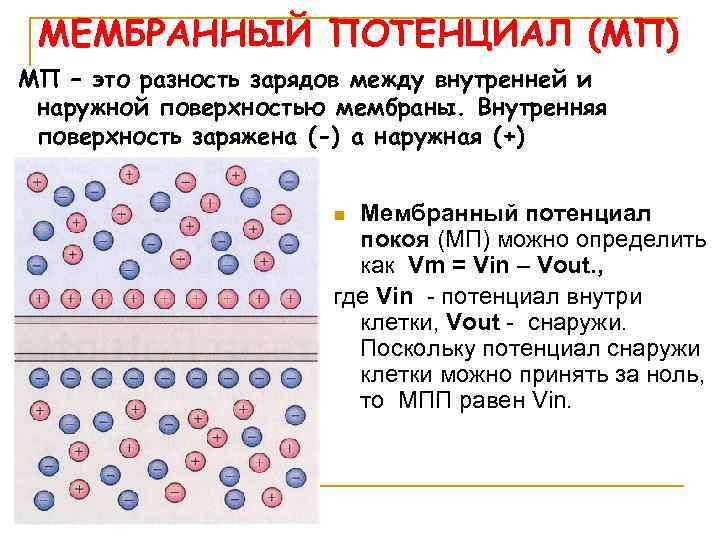 МЕМБРАННЫЙ ПОТЕНЦИАЛ (МП)

МП – это разность зарядов между внутренней и наружной поверхностью мембраны. Внутренняя поверхность заряжена (-) а наружная (+)

Мембранный потенциал покоя (МП) можно определить как Vm = Vin – Vout.,

где Vin - потенциал внутри клетки, Vout - снаружи. Поскольку потенциал снаружи клетки можно принять за ноль, то МПП равен Vin.